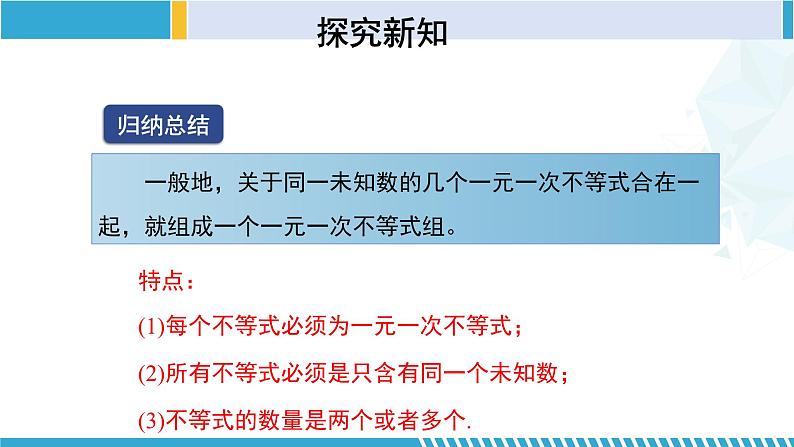 探究新知

归纳总结

一般地，关于同一未知数的几个一元一次不等式合在一起，就组成一个一元一次不等式组。

特点：

(1)每个不等式必须为一元一次不等式；

(2)所有不等式必须是只含有同一个未知数；

(3)不等式的数量是两个或者多个.